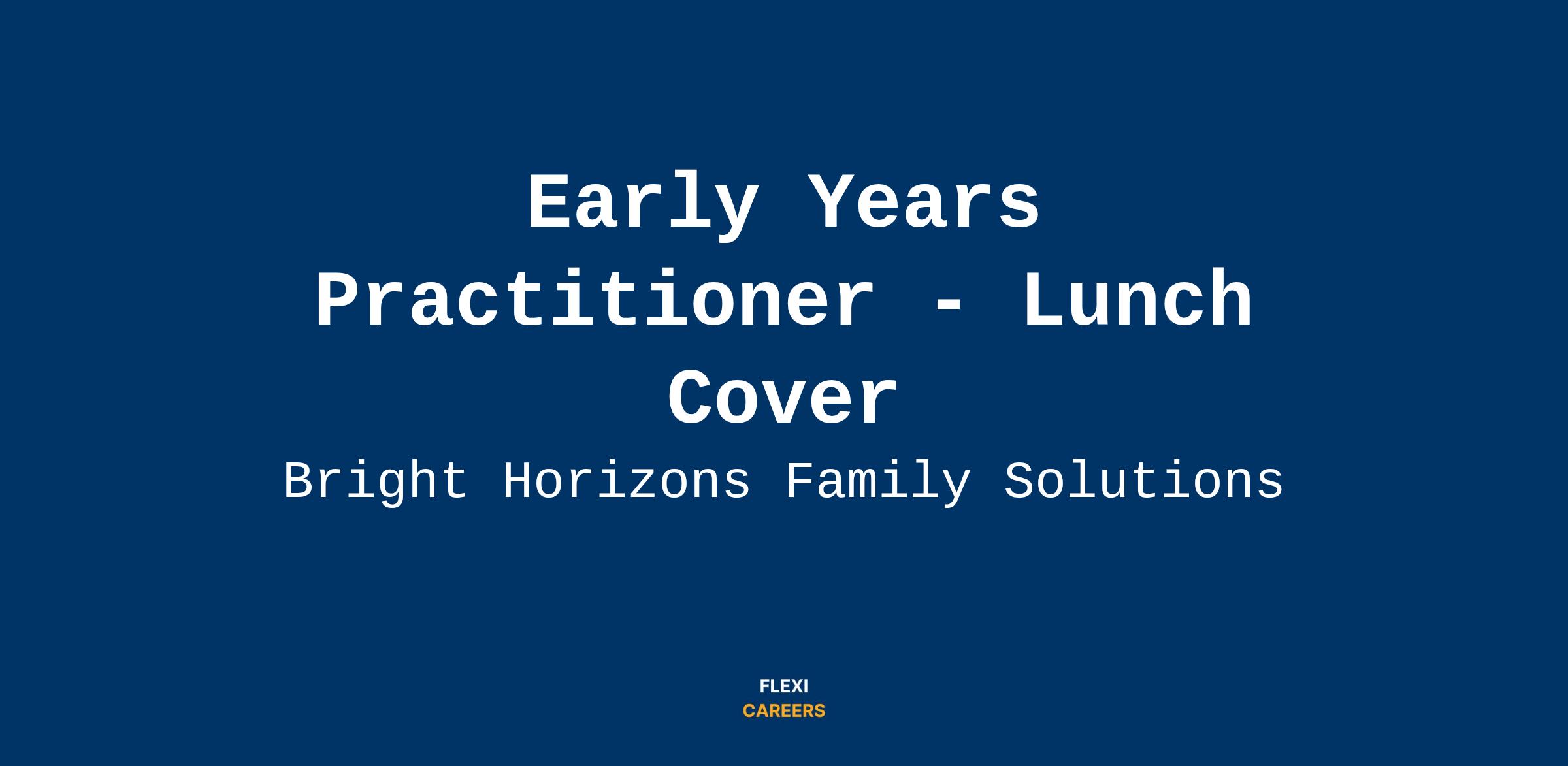 Early Years Practitioner - Lunch Cover

Bright Horizons Family Solutions

FLEXI
CAREERS